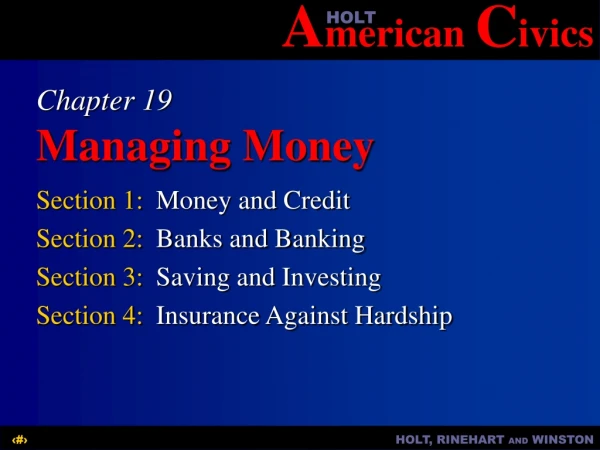 HOLT
American Civics

Chapter 19
Managing Money

Section 1: Money and Credit
Section 2: Banks and Banking
Section 3: Saving and Investing
Section 4: Insurance Against Hardship

‹#›

HOLT, RINEHART AND WINSTON